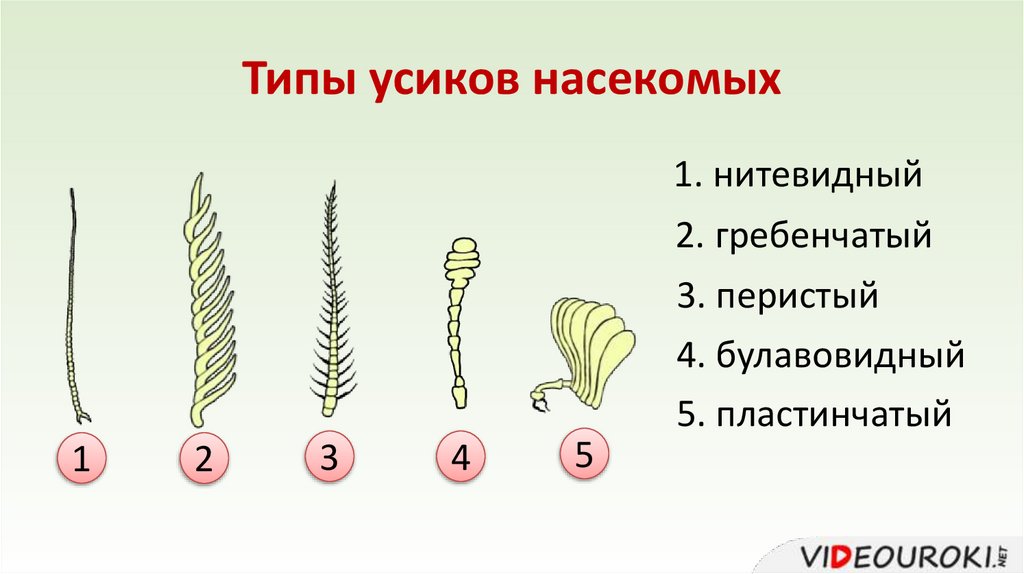 Типы усиков насекомых

1. нитевидный
2. гребенчатый
3. перистый
4. булавовидный
5. пластинчатый

1
2
3
4
5

VIDEOUROKI.NET